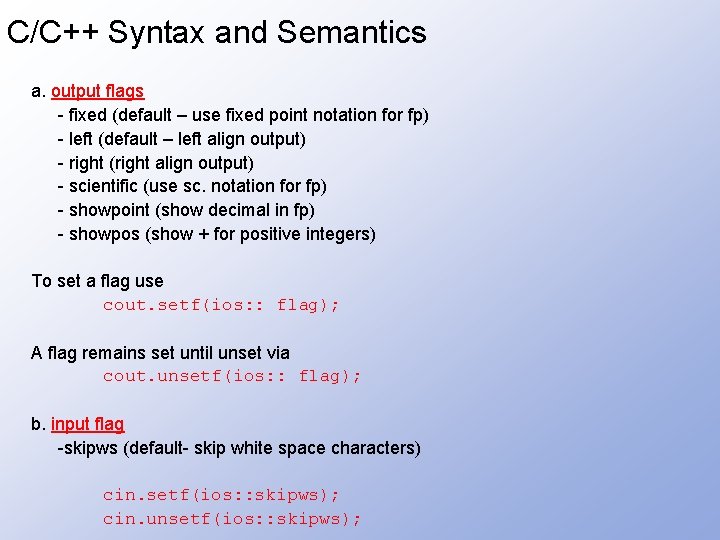 C/C++ Syntax and Semantics

a. output flags
- fixed (default – use fixed point notation for fp)
- left (default – left align output)
- right (right align output)
- scientific (use sc. notation for fp)
- showpoint (show decimal in fp)
- showpos (show + for positive integers)

To set a flag use
cout.setf(ios:: flag);

A flag remains set until unset via
cout.unsetf(ios:: flag);

b. input flag
-skipws (default- skip white space characters)

cin.setf(ios::skipws);
cin.unsetf(ios::skipws);